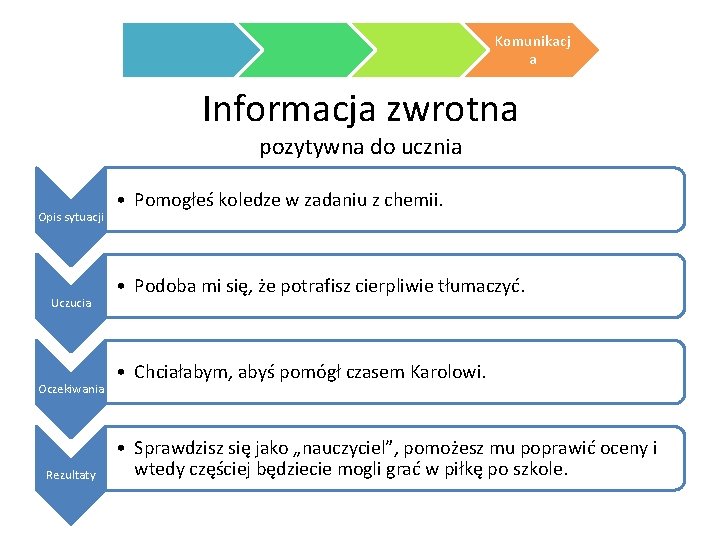 Komunikacj a

Informacja zwrotna
pozytywna do ucznia

Opis sytuacji
• Pomogłeś koledze w zadaniu z chemii.

Uczucia
• Podoba mi się, że potrafisz cierpliwie tłumaczyć.

Oczekiwania
• Chciałabym, abyś pomógł czasem Karolowi.

Rezultaty
• Sprawdzisz się jako „nauczyciel”, pomożesz mu poprawić oceny i wtedy częściej będziecie mogli grać w piłkę po szkole.